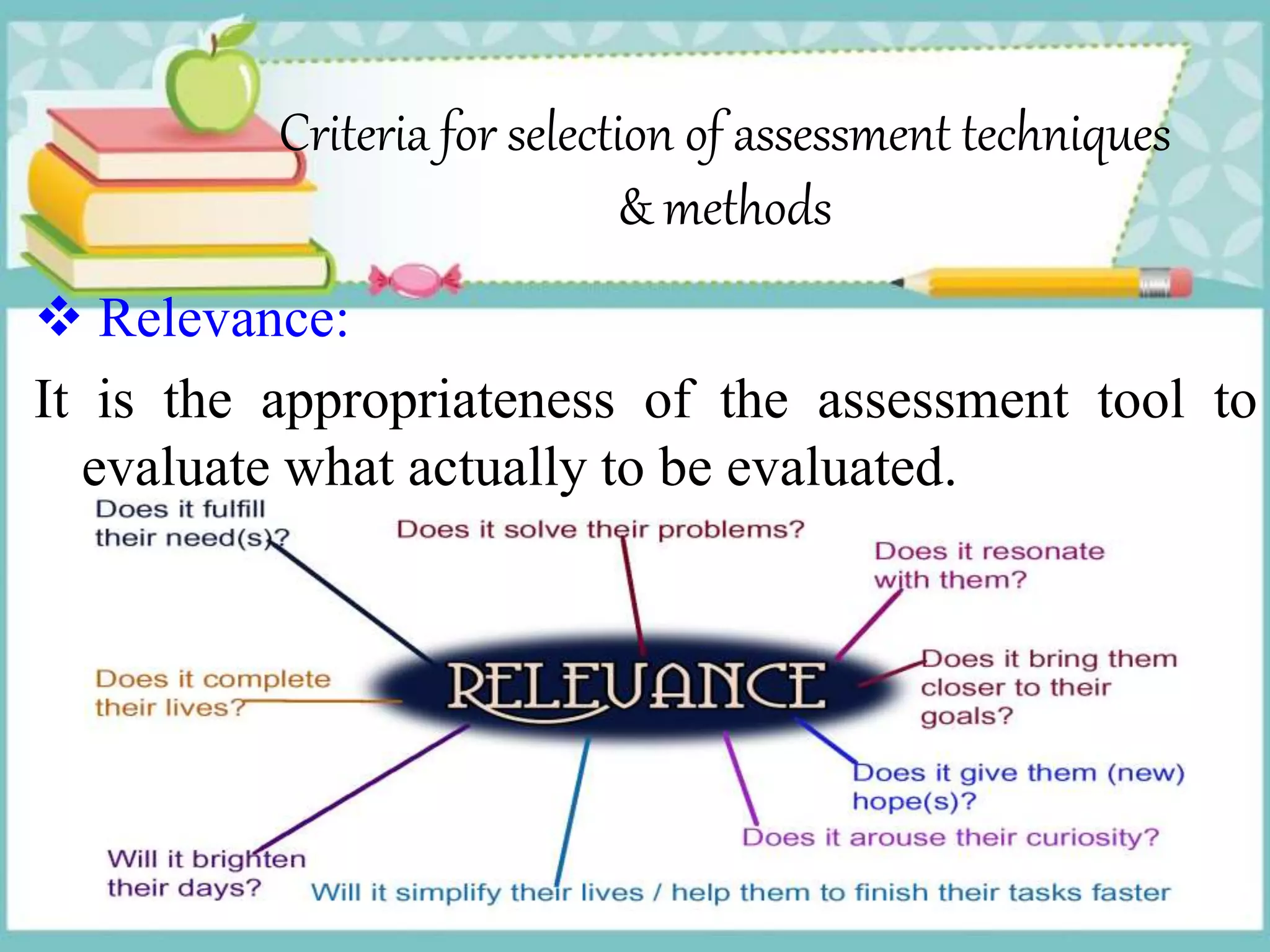 Criteria for selection of assessment techniques & methods

❖ Relevance:

It is the appropriateness of the assessment tool to evaluate what actually to be evaluated.

Does it fulfill their need(s)?

Does it solve their problems?

Does it resonate with them?

Does it complete their lives?

RELEVANCE

Does it bring them closer to their goals?

Does it give them (new) hope(s)?

Does it arouse their curiosity?

Will it brighten their days?

Will it simplify their lives / help them to finish their tasks faster